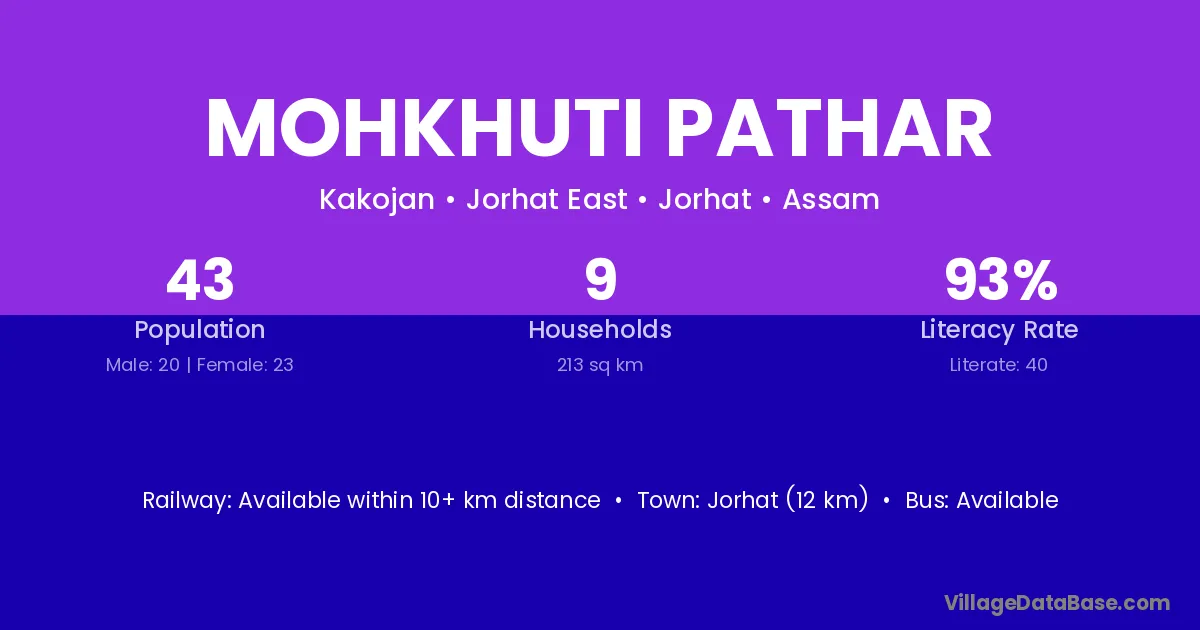 MOHKHUTI PATHAR

Kakojan • Jorhat East • Jorhat • Assam

43
Population
Male: 20 | Female: 23

9
Households
213 sq km

93%
Literacy Rate
Literate: 40

Railway: Available within 10+ km distance • Town: Jorhat (12 km) • Bus: Available

VillageDataBase.com